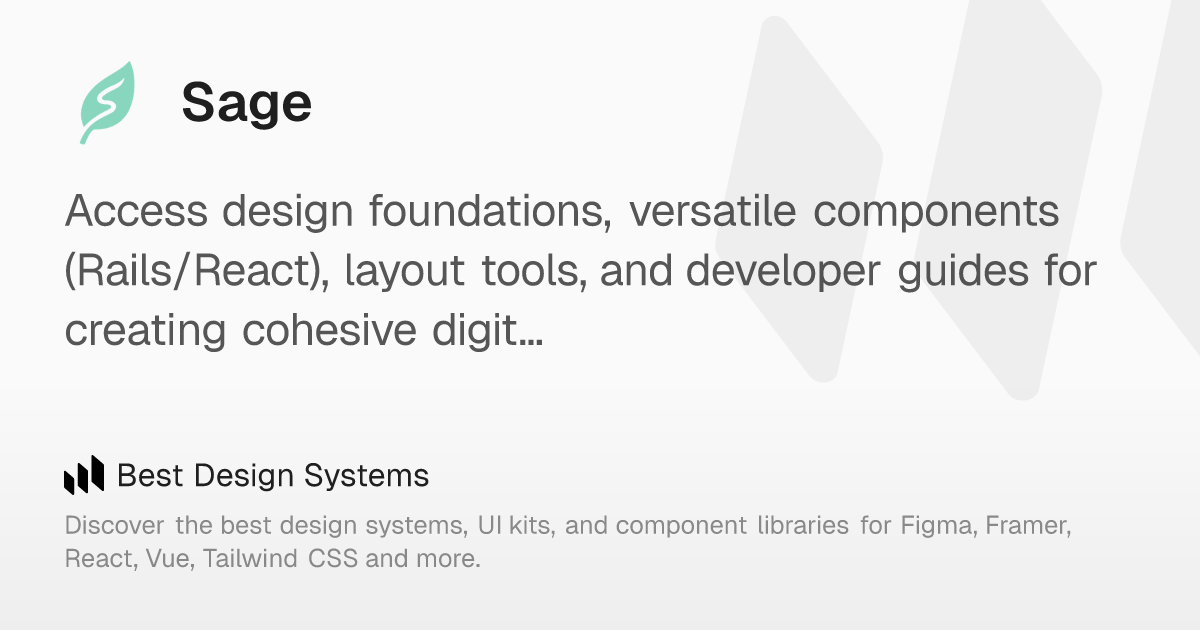 Sage

Access design foundations, versatile components (Rails/React), layout tools, and developer guides for creating cohesive digit...

Best Design Systems

Discover the best design systems, UI kits, and component libraries for Figma, Framer, React, Vue, Tailwind CSS and more.